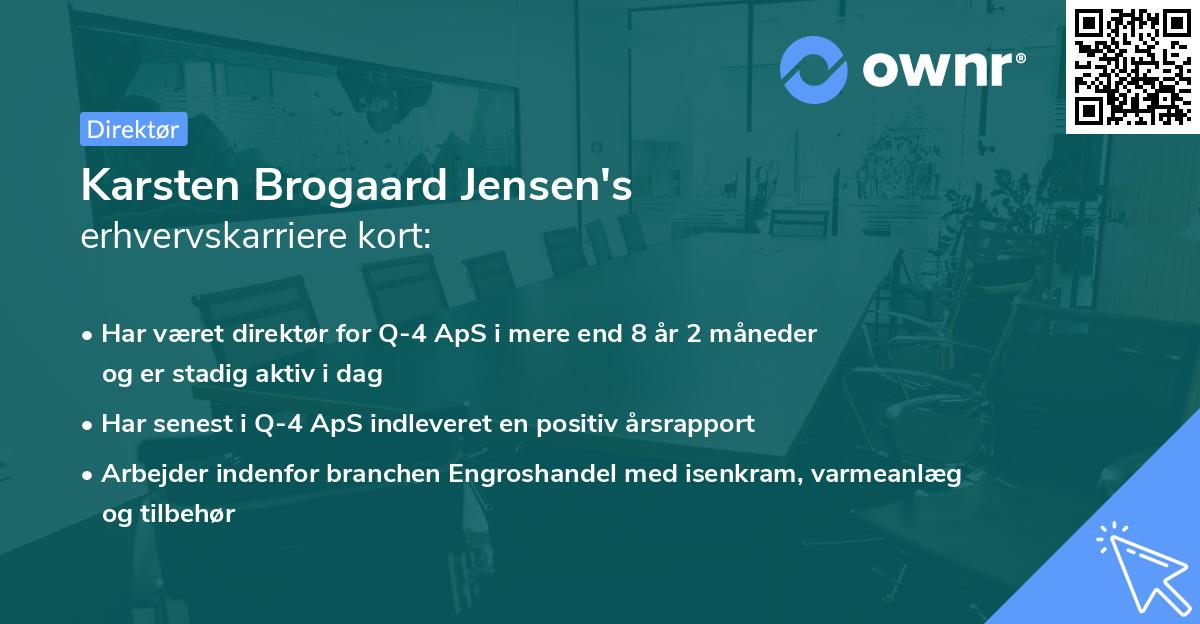 ownr®

Direktør

Karsten Brogaard Jensen's
erhvervskarriere kort:

• Har været direktør for Q-4 ApS i mere end 8 år 2 måneder og er stadig aktiv i dag
• Har senest i Q-4 ApS indleveret en positiv årsrapport
• Arbejder indenfor branchen Engroshandel med isenkram, varmeanlæg og tilbehør